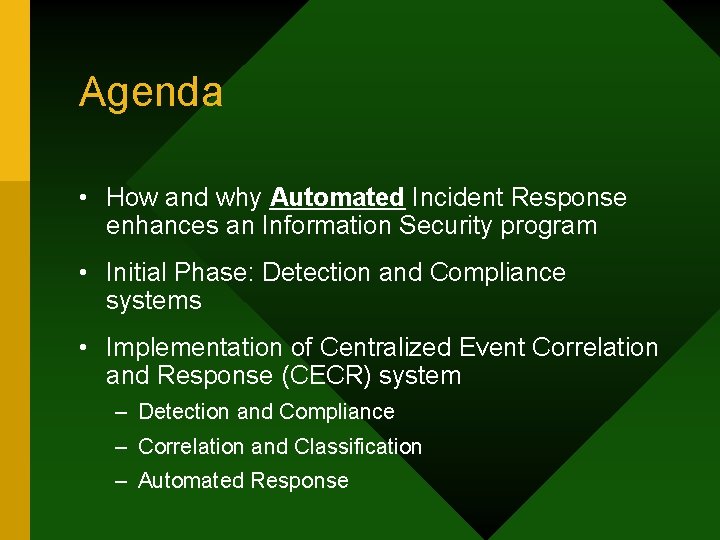 Agenda

• How and why Automated Incident Response enhances an Information Security program

• Initial Phase: Detection and Compliance systems

• Implementation of Centralized Event Correlation and Response (CECR) system
  – Detection and Compliance
  – Correlation and Classification
  – Automated Response